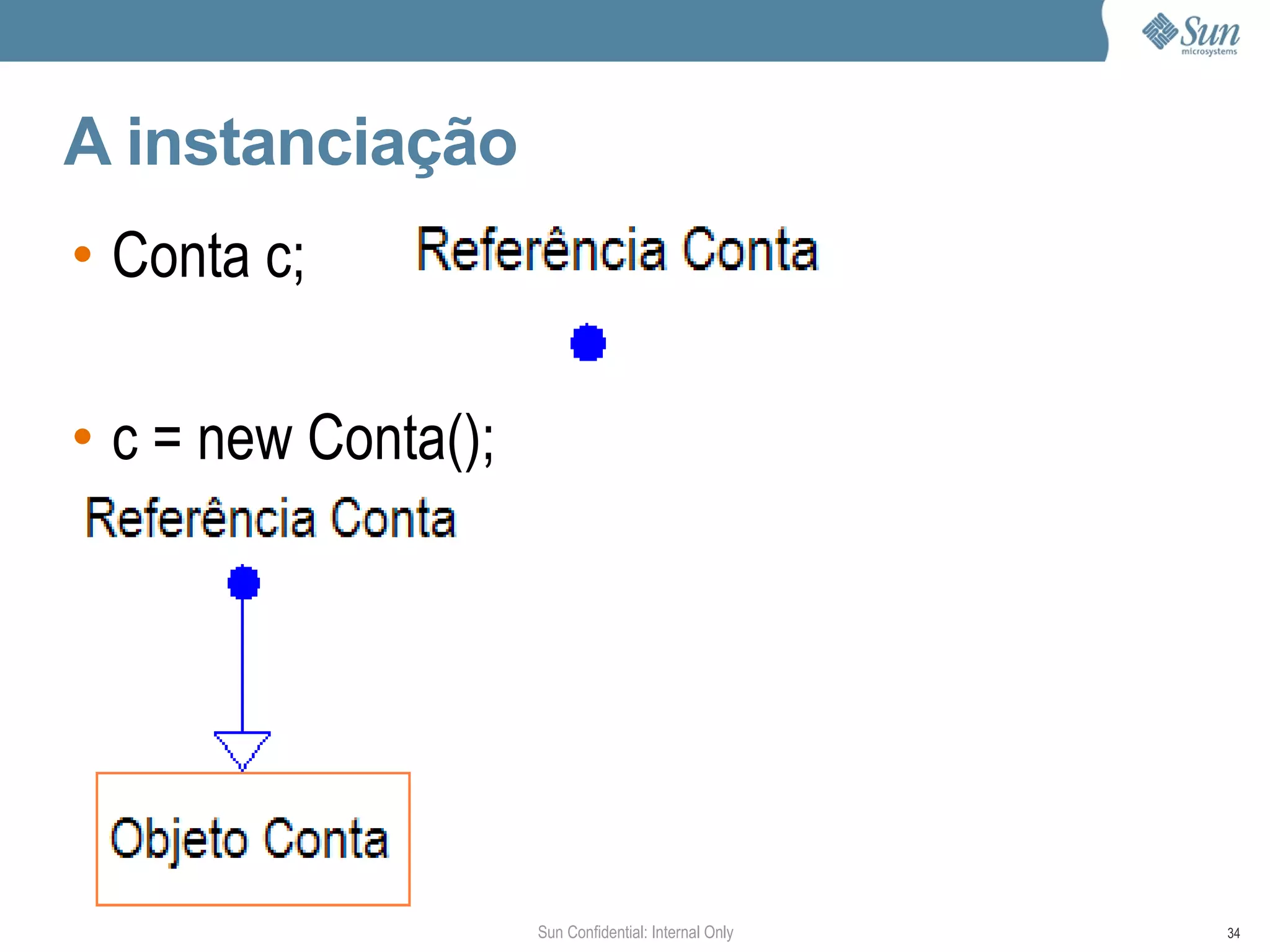 Sun microsystems

A instanciação

• Conta c;

Referência Conta

• c = new Conta();

Referência Conta

Objeto Conta

Sun Confidential: Internal Only

34